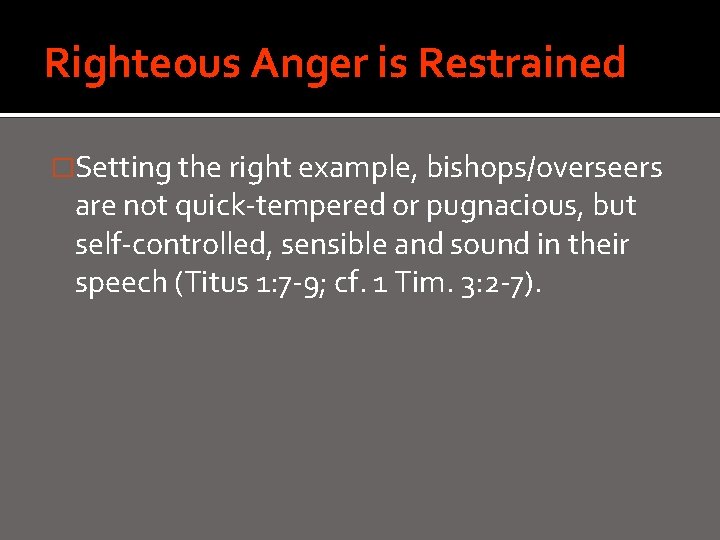 Righteous Anger is Restrained

□Setting the right example, bishops/overseers are not quick-tempered or pugnacious, but self-controlled, sensible and sound in their speech (Titus 1:7-9; cf. 1 Tim. 3:2-7).